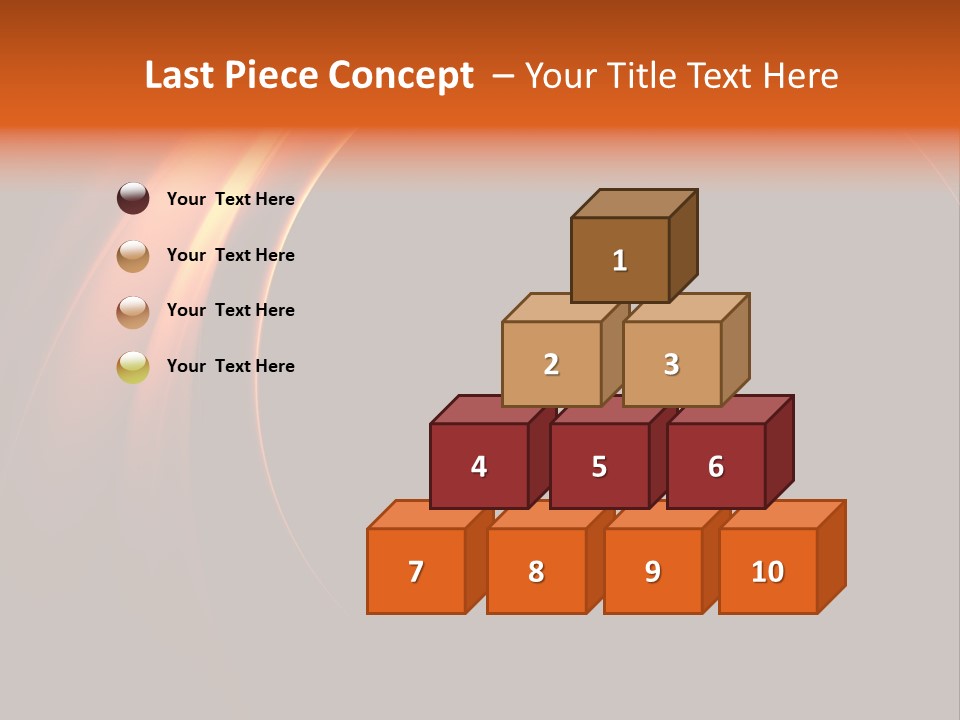 Last Piece Concept – Your Title Text Here

Your Text Here

Your Text Here

Your Text Here

Your Text Here

1

2

3

4

5

6

7

8

9

10